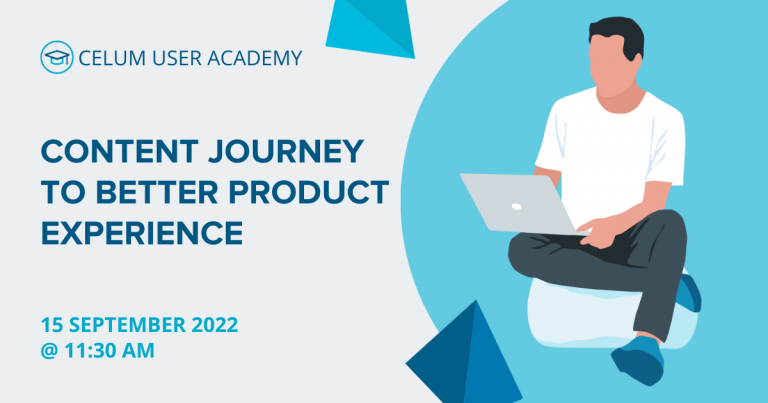 CELUM USER ACADEMY

CONTENT JOURNEY TO BETTER PRODUCT EXPERIENCE

15 SEPTEMBER 2022
@ 11:30 AM